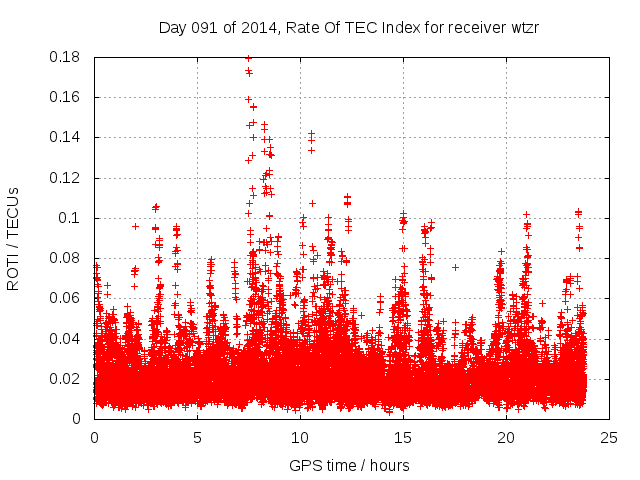 Day 091 of 2014, Rate Of TEC Index for receiver wtzr

ROTI / TECUs

0.18
0.16
0.14
0.12
0.1
0.08
0.06
0.04
0.02
0

0
5
10
15
20
25

GPS time / hours